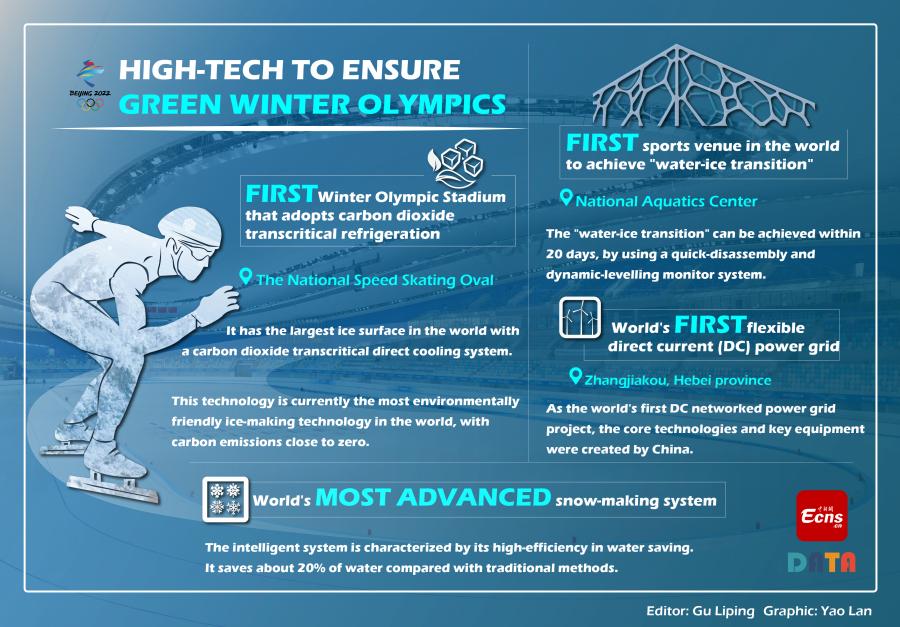 BEIJING 2022

HIGH-TECH TO ENSURE GREEN WINTER OLYMPICS

FIRST Winter Olympic Stadium that adopts carbon dioxide transcritical refrigeration

The National Speed Skating Oval

It has the largest ice surface in the world with a carbon dioxide transcritical direct cooling system.

This technology is currently the most environmentally friendly ice-making technology in the world, with carbon emissions close to zero.

FIRST sports venue in the world to achieve "water-ice transition"

National Aquatics Center

The "water-ice transition" can be achieved within 20 days, by using a quick-disassembly and dynamic-levelling monitor system.

World's FIRST flexible direct current (DC) power grid

Zhangjiakou, Hebei province

As the world's first DC networked power grid project, the core technologies and key equipment were created by China.

World's MOST ADVANCED snow-making system

The intelligent system is characterized by its high-efficiency in water saving. It saves about 20% of water compared with traditional methods.

Ecns

DATA

Editor: Gu Liping Graphic: Yao Lan